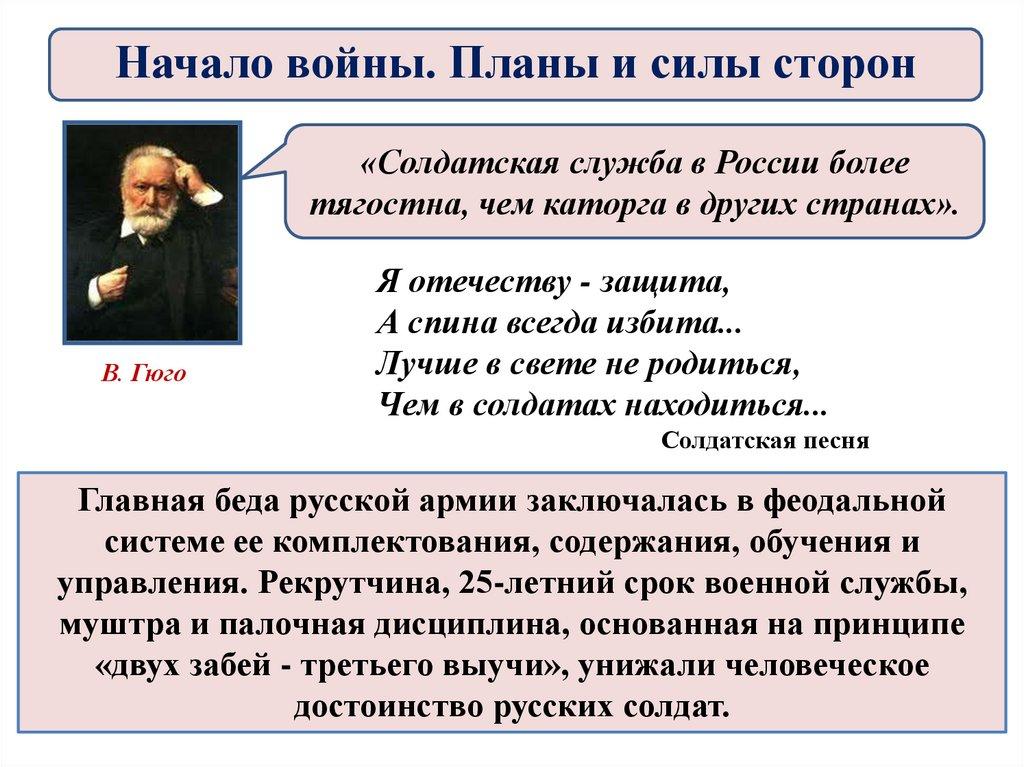 Начало войны. Планы и силы сторон

«Солдатская служба в России более тягостна, чем каторга в других странах».

В. Гюго

Я отечеству - защита,
А спина всегда избита...
Лучше в свете не родиться,
Чем в солдатах находиться...

Солдатская песня

Главная беда русской армии заключалась в феодальной системе ее комплектования, содержания, обучения и управления. Рекрутчина, 25-летний срок военной службы, муштра и палочная дисциплина, основанная на принципе «двух забей - третьего выучи», унижали человеческое достоинство русских солдат.